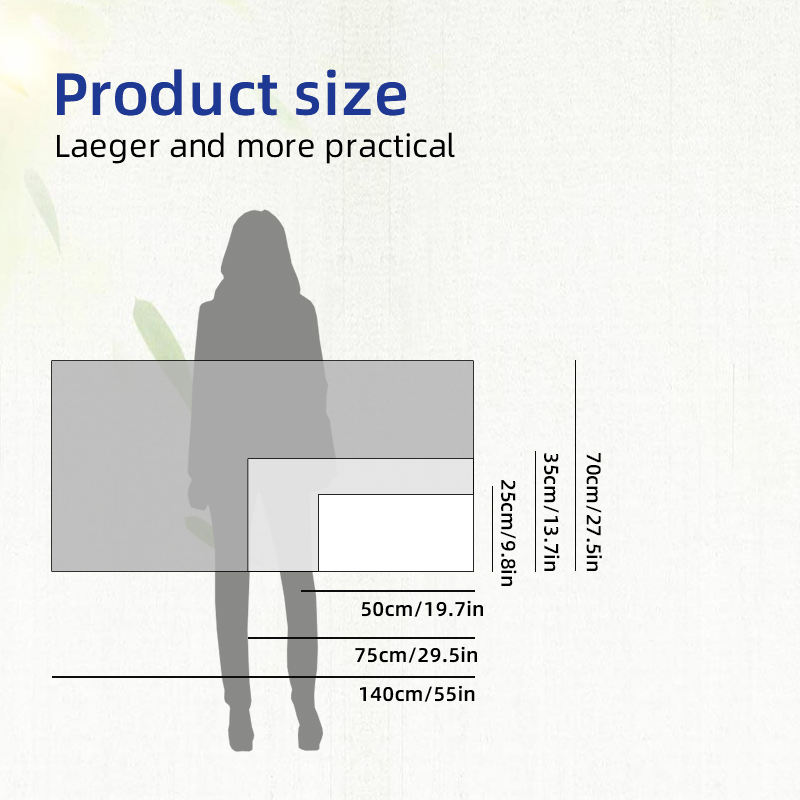 Product size
Laeger and more practical

25cm/9.8in
35cm/13.7in
70cm/27.5in

50cm/19.7in
75cm/29.5in
140cm/55in